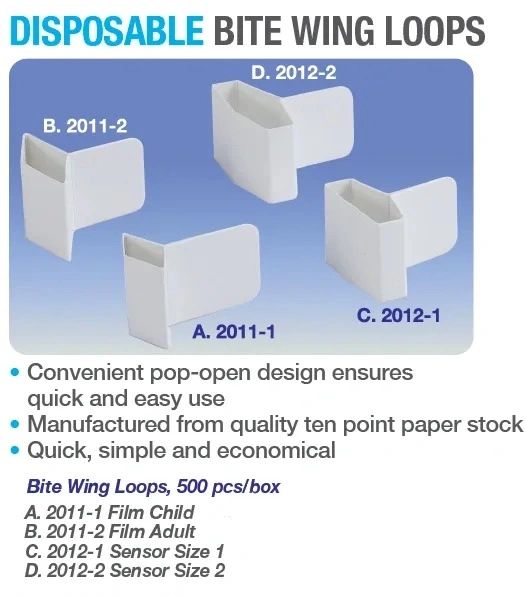 DISPOSABLE BITE WING LOOPS

D. 2012-2

B. 2011-2

C. 2012-1

A. 2011-1

• Convenient pop-open design ensures quick and easy use
• Manufactured from quality ten point paper stock
• Quick, simple and economical

Bite Wing Loops, 500 pcs/box

A. 2011-1 Film Child
B. 2011-2 Film Adult
C. 2012-1 Sensor Size 1
D. 2012-2 Sensor Size 2